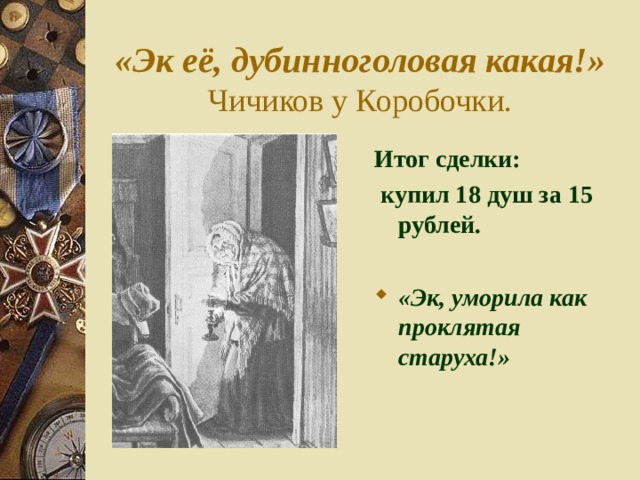 «Эк её, дубинноголовая какая!»
Чичиков у Коробочки.

Итог сделки:
купил 18 душ за 15 рублей.

«Эк, уморила как проклятая старуха!»